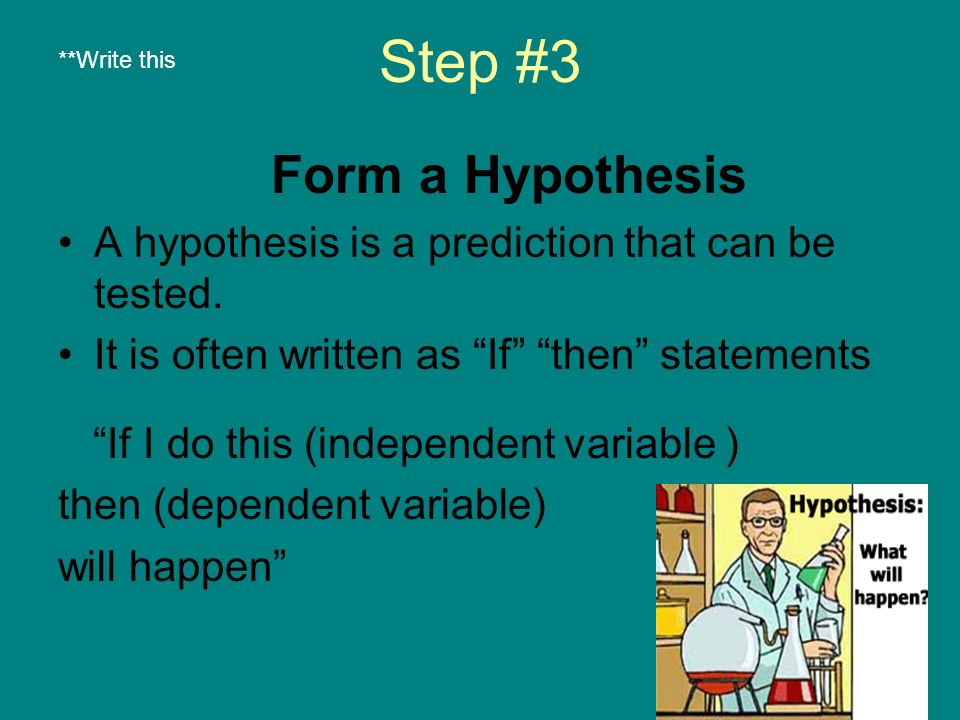 **Write this

Step #3

Form a Hypothesis

• A hypothesis is a prediction that can be tested.
• It is often written as “If” “then” statements

“If I do this (independent variable )
then (dependent variable)
will happen”

Hypothesis:
What will happen?